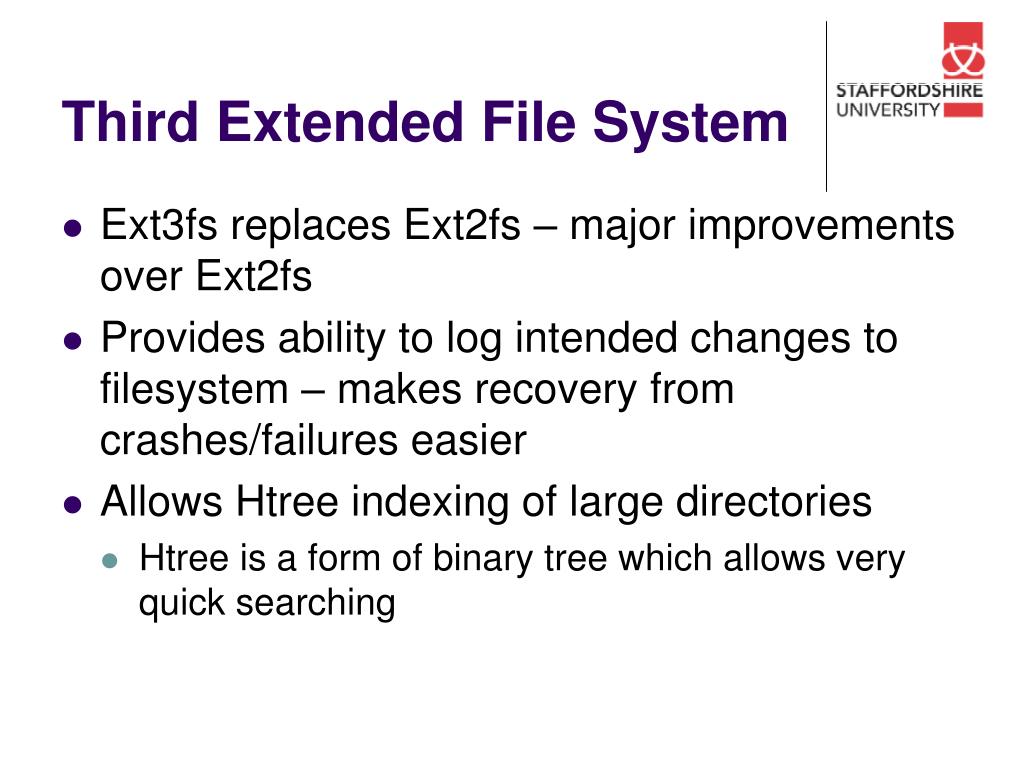 Third Extended File System

STAFFORDSHIRE UNIVERSITY

- Ext3fs replaces Ext2fs – major improvements over Ext2fs
- Provides ability to log intended changes to filesystem – makes recovery from crashes/failures easier
- Allows Htree indexing of large directories
  - Htree is a form of binary tree which allows very quick searching